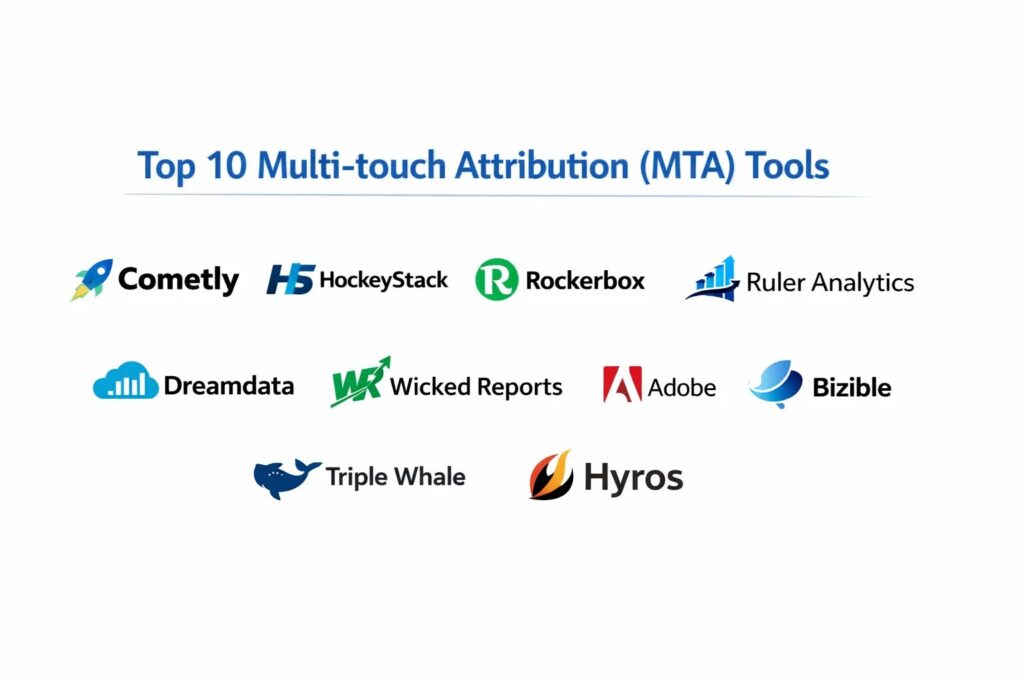 Top 10 Multi-touch Attribution (MTA) Tools

Cometly
HS HockeyStack
R Rockerbox
Ruler Analytics

Dreamdata
WR Wicked Reports
Adobe
Bizible

Triple Whale
Hyros